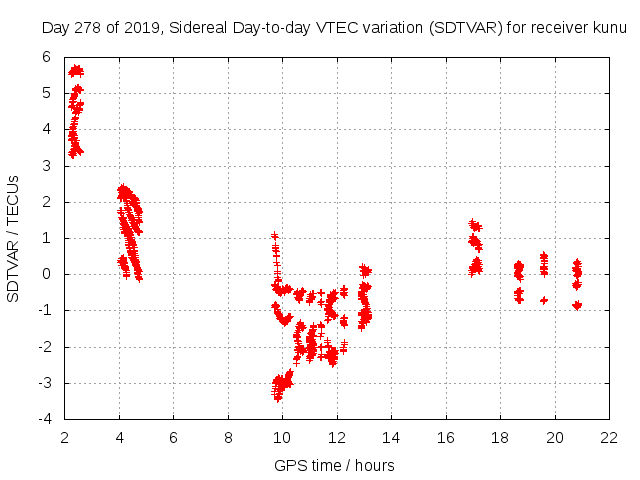 Day 278 of 2019, Sidereal Day-to-day VTEC variation (SDTVAR) for receiver kunu

SDTVAR / TECUs

6
5
4
3
2
1
0
-1
-2
-3
-4

2 4 6 8 10 12 14 16 18 20 22

GPS time / hours